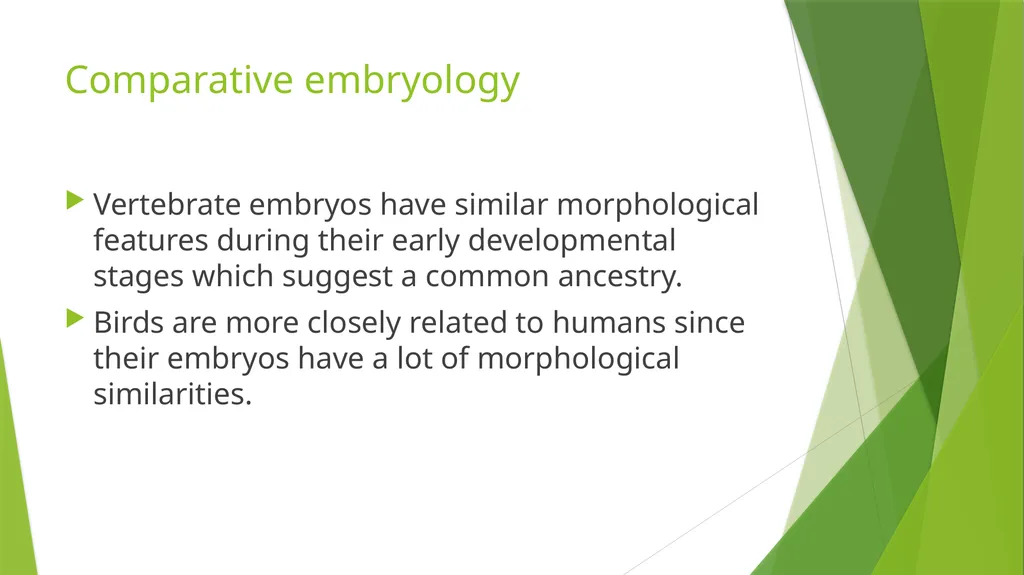 Comparative embryology

Vertebrate embryos have similar morphological features during their early developmental stages which suggest a common ancestry.

Birds are more closely related to humans since their embryos have a lot of morphological similarities.